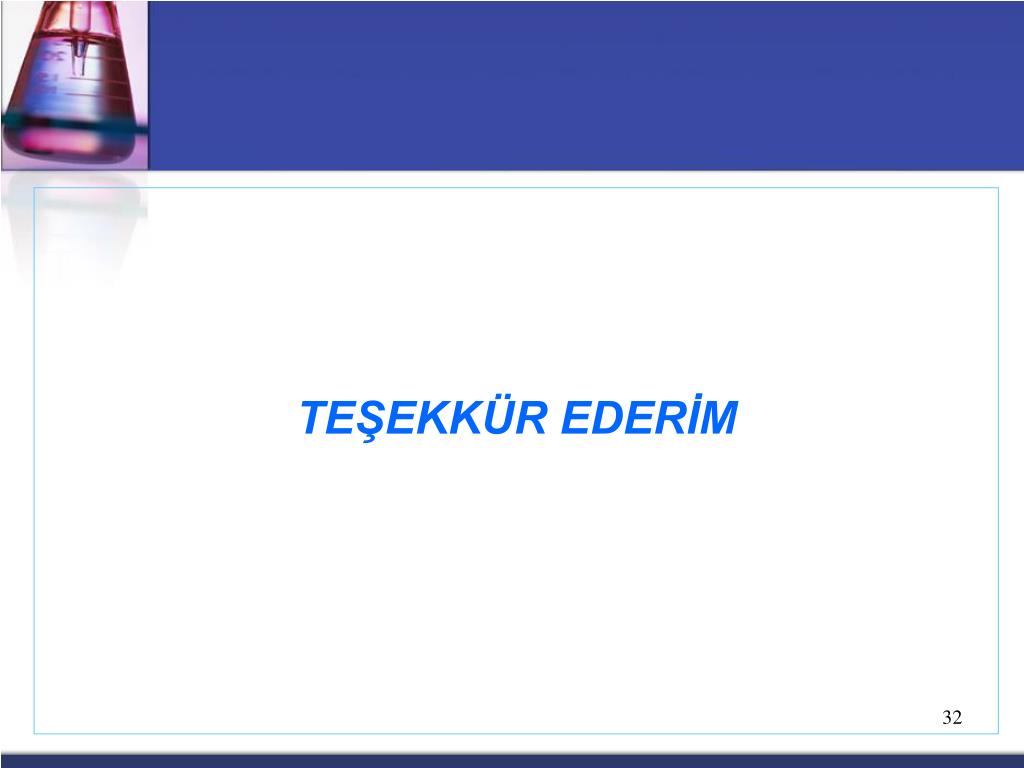 TEŞEKKÜR EDERİM

32